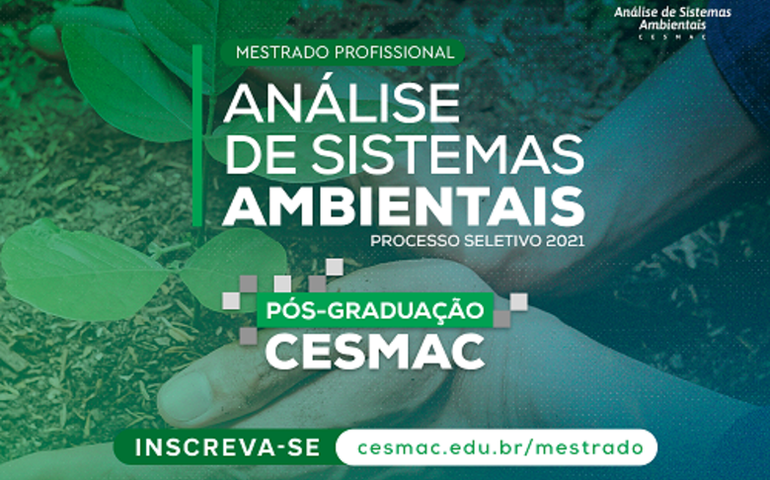 Análise de Sistemas Ambientais
CESMAC

MESTRADO PROFISSIONAL

ANÁLISE DE SISTEMAS AMBIENTAIS

PROCESSO SELETIVO 2021

PÓS-GRADUAÇÃO
CESMAC

INSCREVA-SE cesmac.edu.br/mestrado